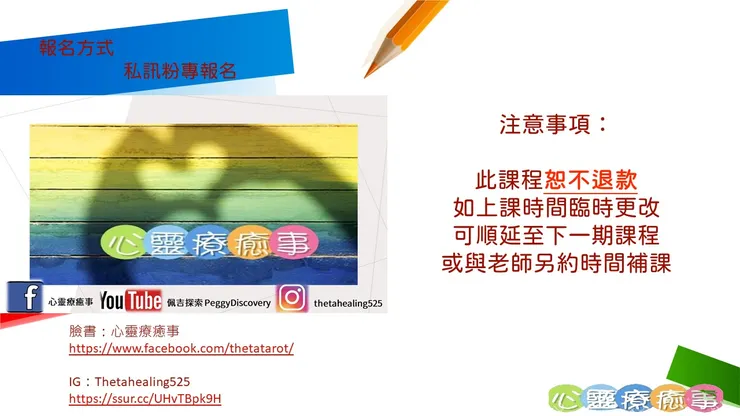 報名方式
私訊粉專報名

心靈療癒事

心靈療癒事 YouTube 佩吉探索 PeggyDiscovery thetahealing525

臉書：心靈療癒事
https://www.facebook.com/thetatarot/

IG：Thetahealing525
https://ssur.cc/UHvTBpk9H

注意事項：

此課程恕不退款
如上課時間臨時更改
可順延至下一期課程
或與老師另約時間補課

心靈療癒事